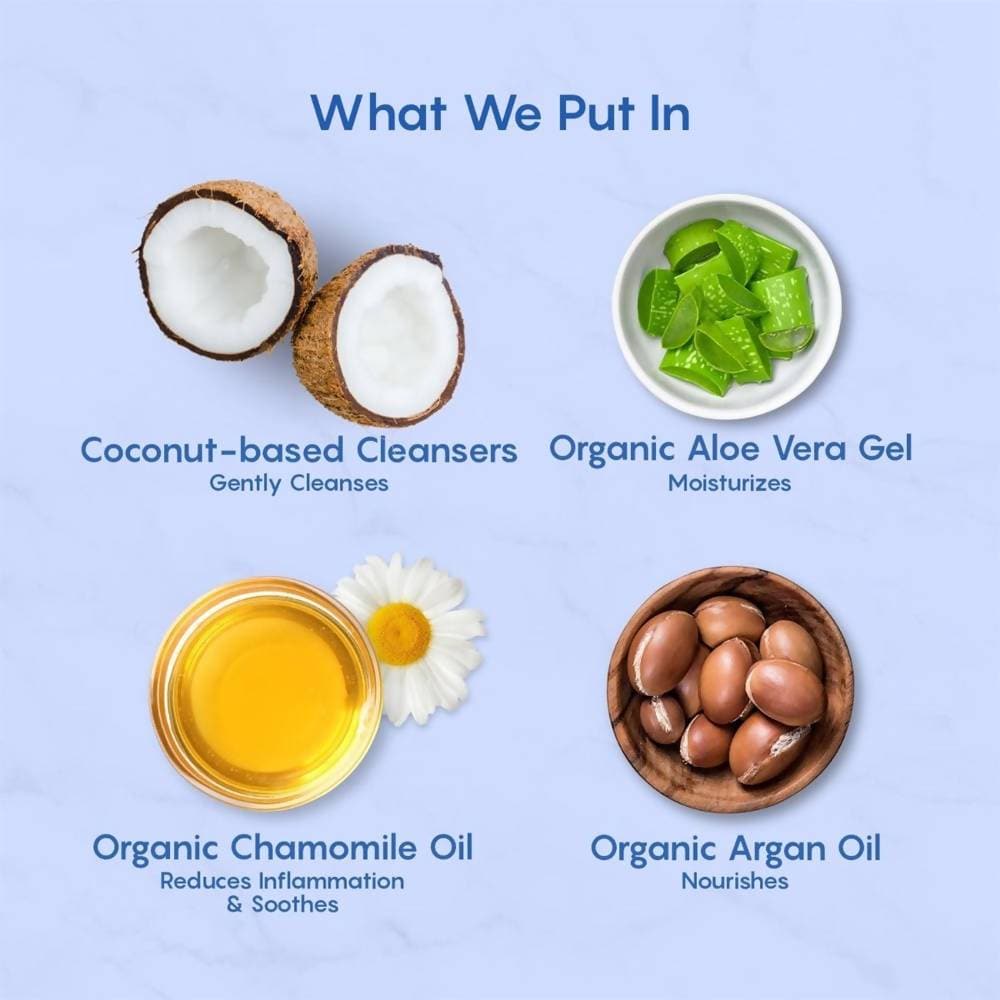 What We Put In

Coconut-based Cleansers
Gently Cleanses

Organic Aloe Vera Gel
Moisturizes

Organic Chamomile Oil
Reduces Inflammation & Soothes

Organic Argan Oil
Nourishes